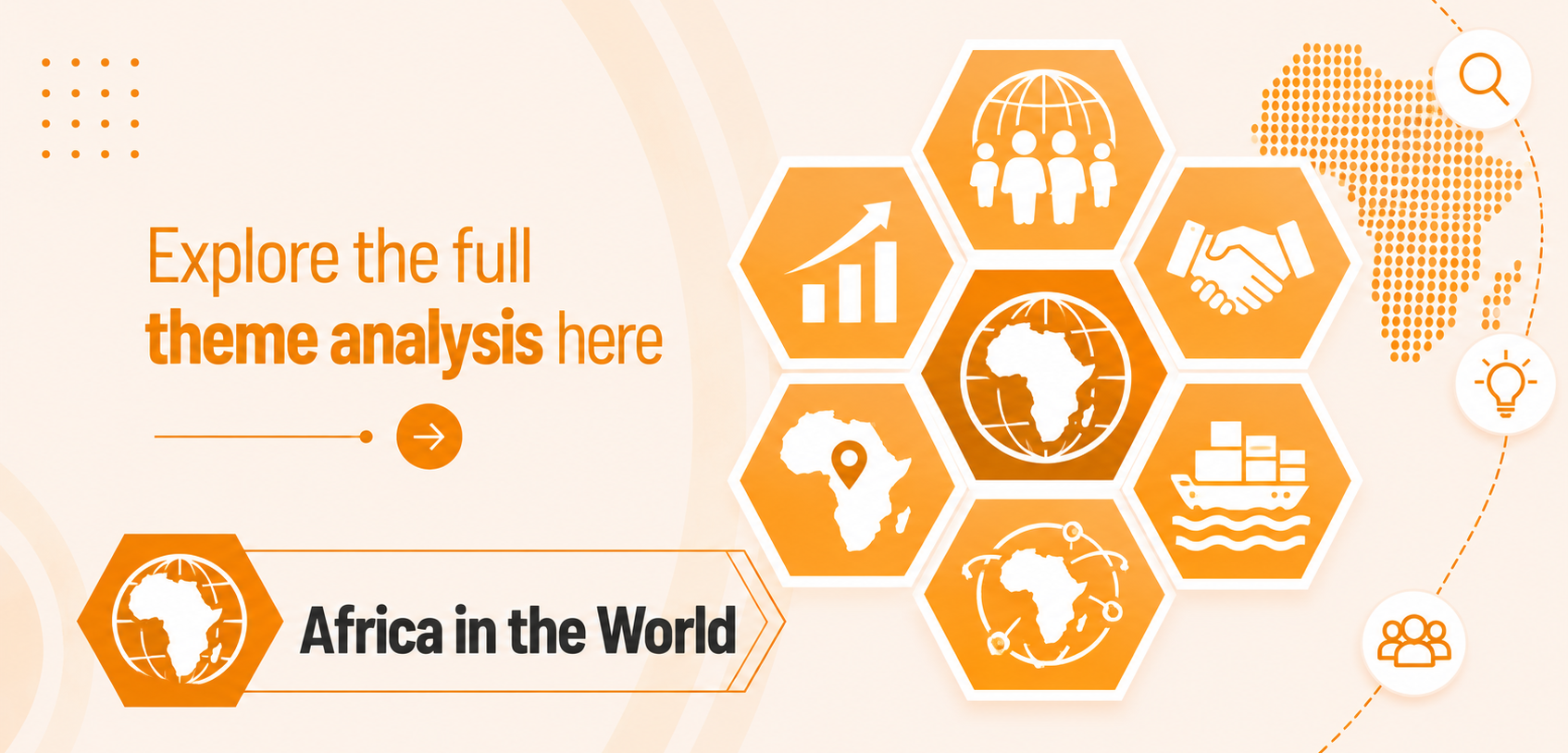 Explore the full
theme analysis here

Africa in the World